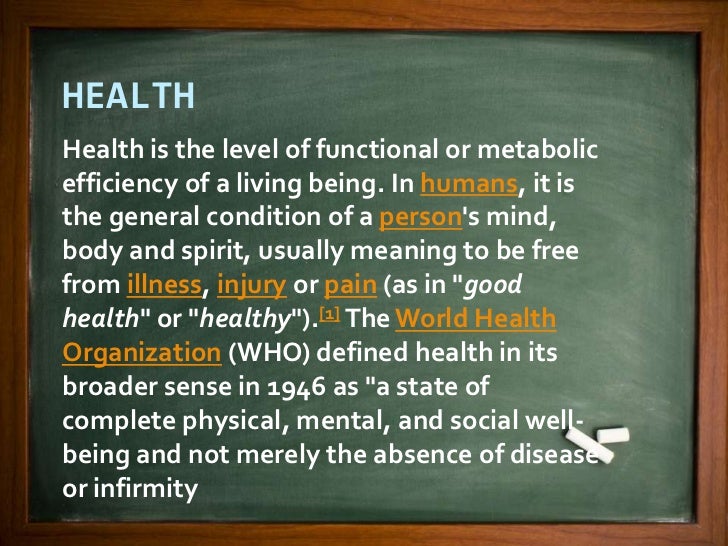 HEALTH

Health is the level of functional or metabolic efficiency of a living being. In humans, it is the general condition of a person's mind, body and spirit, usually meaning to be free from illness, injury or pain (as in "good health" or "healthy").[1] The World Health Organization (WHO) defined health in its broader sense in 1946 as "a state of complete physical, mental, and social well-being and not merely the absence of disease or infirmity